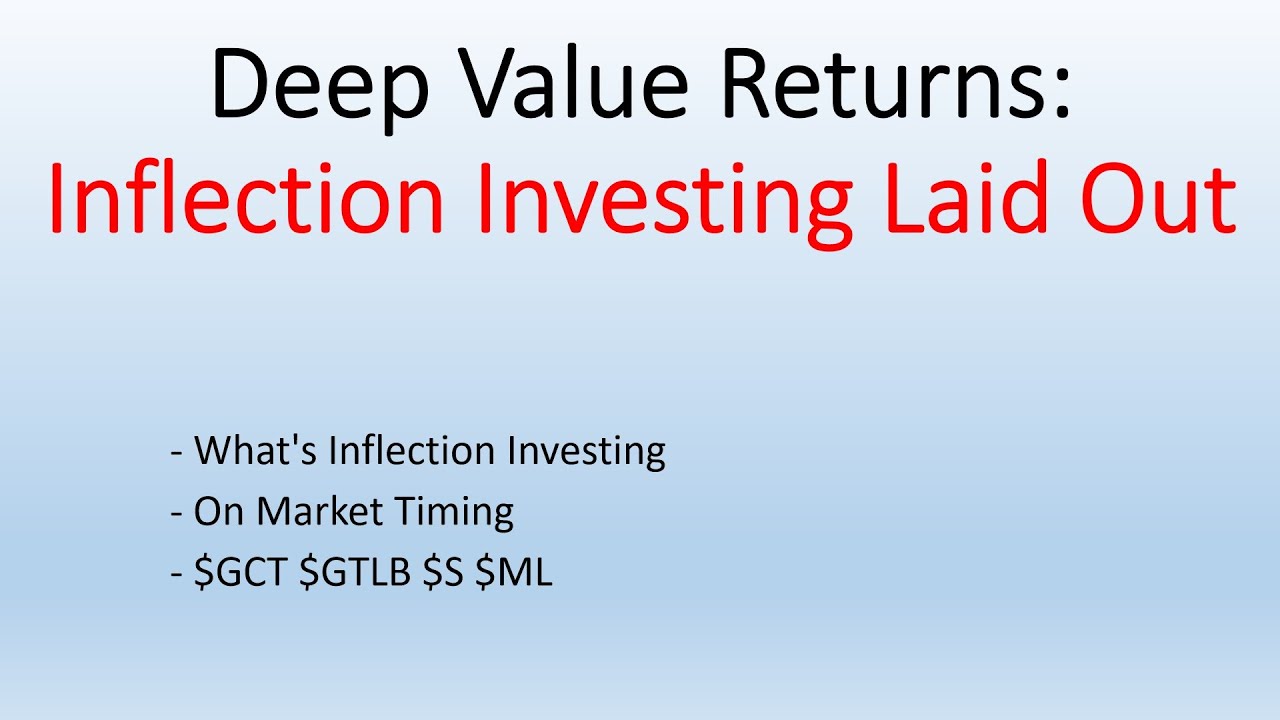 Deep Value Returns:
Inflection Investing Laid Out

- What's Inflection Investing
- On Market Timing
- \$GCT \$GTLB \$S \$ML